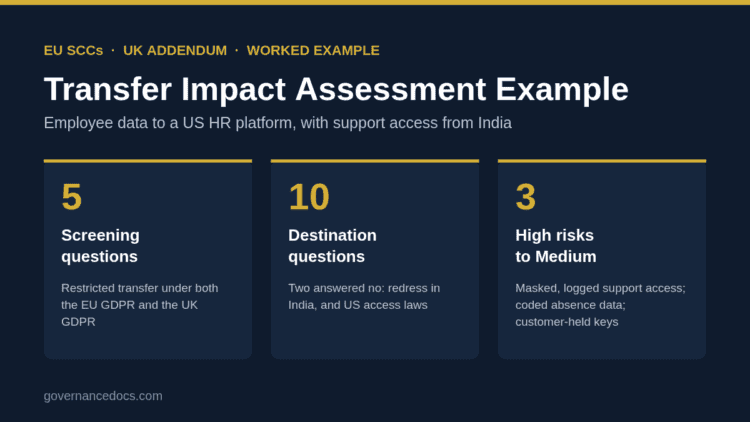 EU SCCs · UK ADDENDUM · WORKED EXAMPLE

Transfer Impact Assessment Example

Employee data to a US HR platform, with support access from India

5

Screening questions

Restricted transfer under both the EU GDPR and the UK GDPR

10

Destination questions

Two answered no: redress in India, and US access laws

3

High risks to Medium

Masked, logged support access; coded absence data; customer-held keys

governancedocs.com